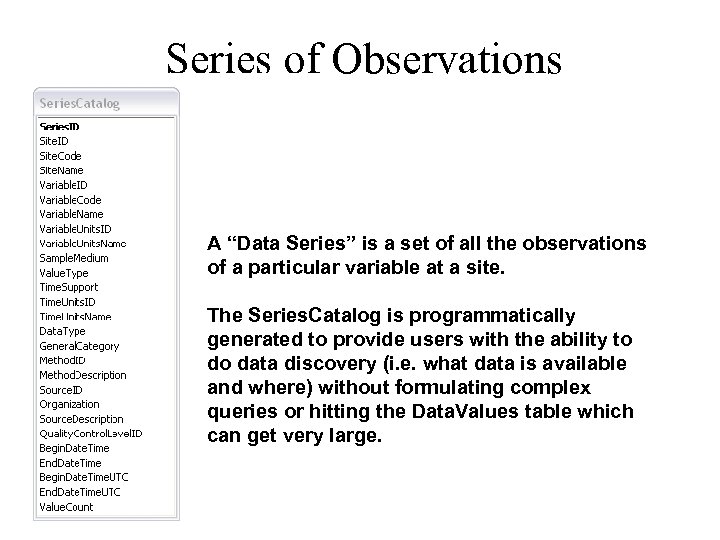 Series of Observations

SeriesCatalog

SeriesID
SiteID
SiteCode
SiteName
VariableID
VariableCode
VariableName
VariableUnitsID
VariableUnitsName
SampleMedium
ValueType
TimeSupport
TimeUnitsID
TimeUnitsName
DataType
GeneralCategory
MethodID
MethodDescription
SourceID
Organization
SourceDescription
QualityControlLevelID
BeginDateTime
EndDateTime
BeginDateTimeUTC
EndDateTimeUTC
ValueCount

A “Data Series” is a set of all the observations of a particular variable at a site.

The SeriesCatalog is programmatically generated to provide users with the ability to do data discovery (i.e. what data is available and where) without formulating complex queries or hitting the DataValues table which can get very large.